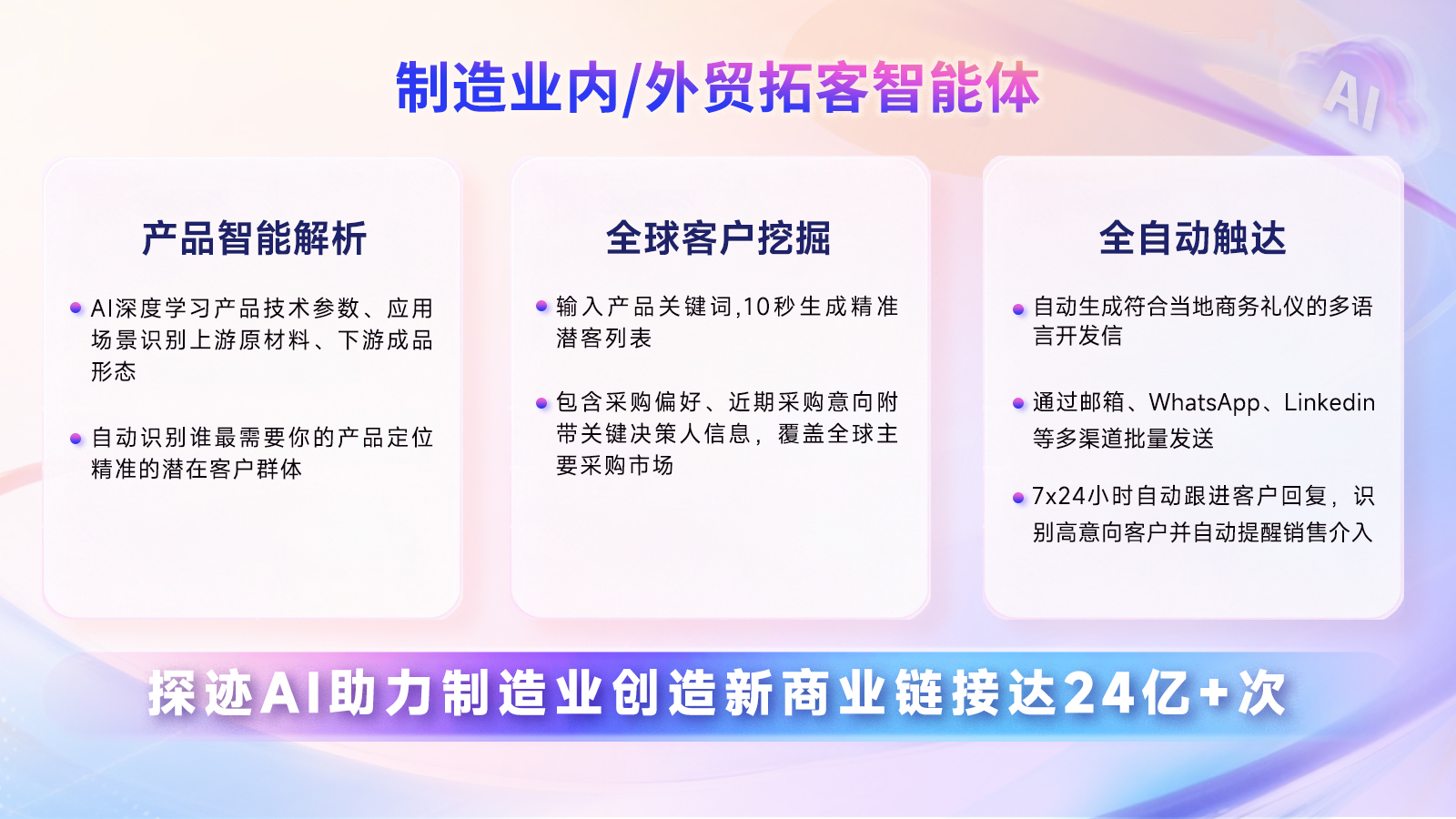 制造业内/外贸拓客智能体

AI

产品智能解析

AI深度学习产品技术参数、应用场景识别上游原材料、下游成品形态

自动识别谁最需要你的产品定位精准的潜在客户群体

全球客户挖掘

输入产品关键词,10秒生成精准潜客列表

包含采购偏好、近期采购意向附带关键决策人信息，覆盖全球主要采购市场

全自动触达

自动生成符合当地商务礼仪的多语言开发信

通过邮箱、WhatsApp、Linkedin等多渠道批量发送

7x24小时自动跟进客户回复，识别高意向客户并自动提醒销售介入

探迹AI助力制造业创造新商业链接达24亿+次